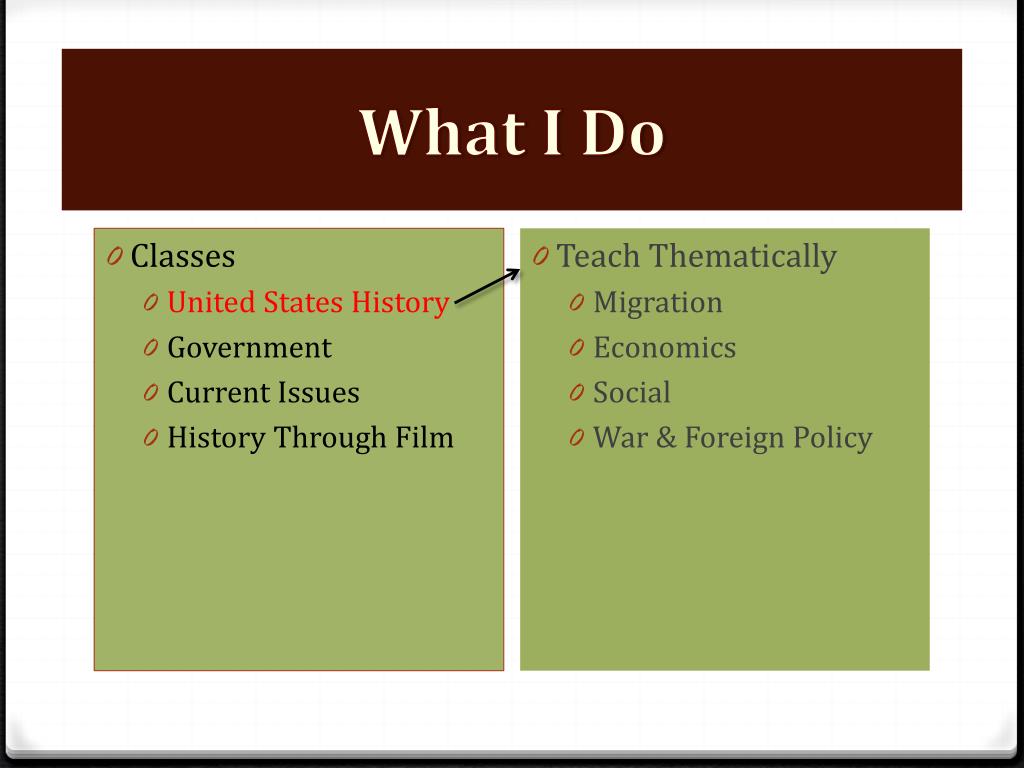 What I Do

0 Classes
0 United States History
0 Government
0 Current Issues
0 History Through Film

0 Teach Thematically
0 Migration
0 Economics
0 Social
0 War & Foreign Policy